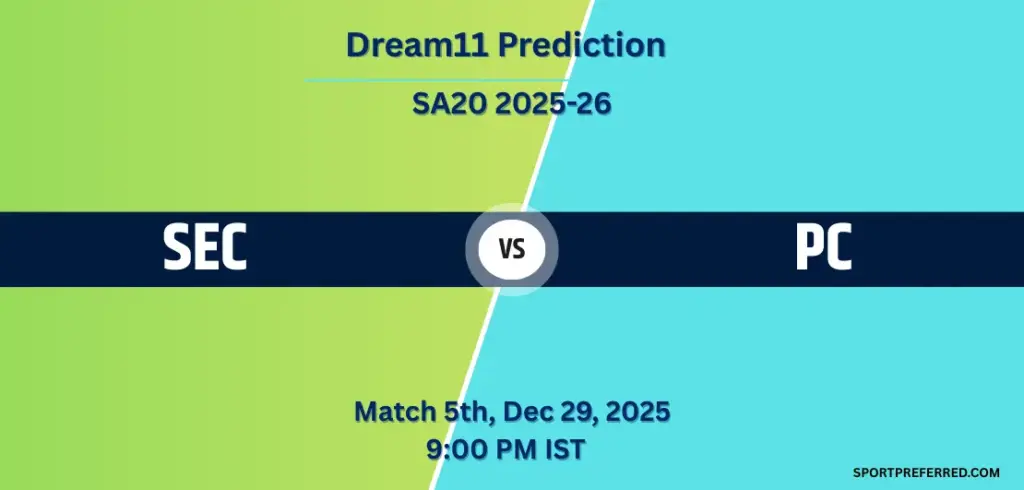 Dream11 Prediction

SA20 2025-26

SEC

VS

PC

Match 5th, Dec 29, 2025
9:00 PM IST

SPORTPREFERRED.COM